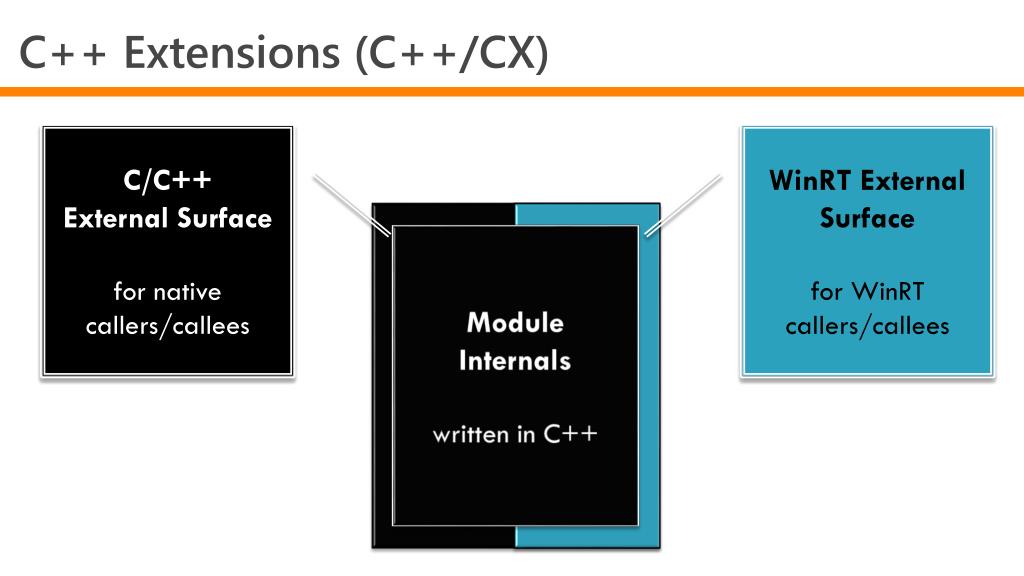 C++ Extensions (C++/CX)

C/C++
External Surface

for native callers/callees

Module Internals

written in C++

WinRT External Surface

for WinRT callers/callees